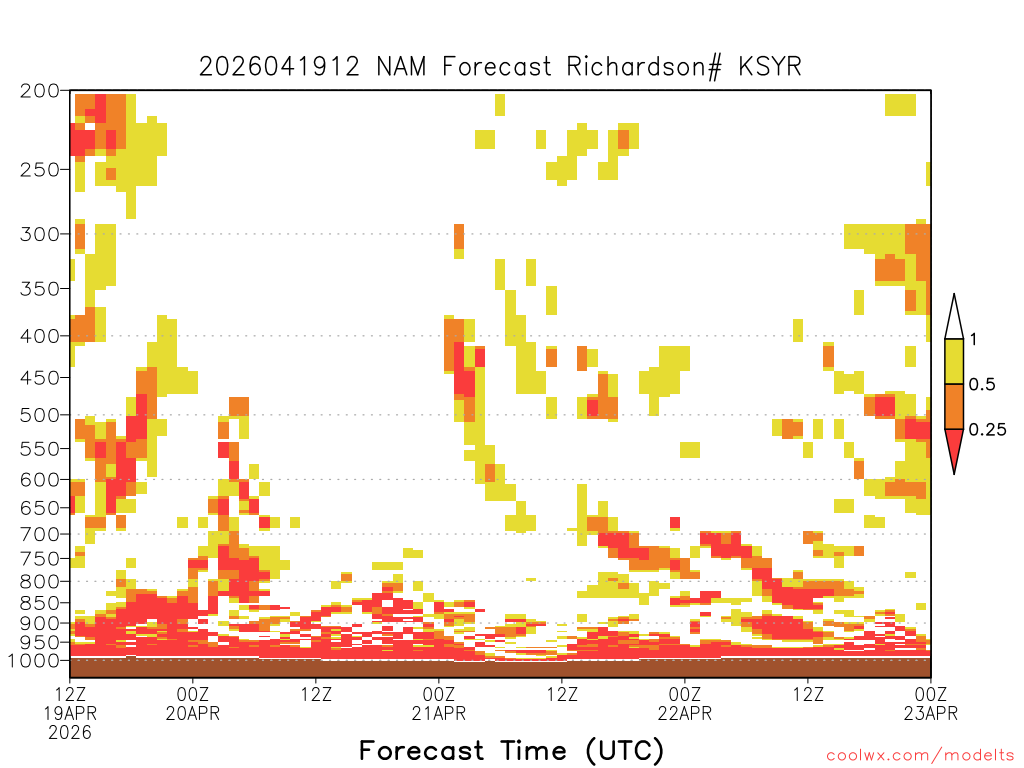 2026041912 NAM Forecast Richardson# KSYR

200
250
300
350
400
450
500
550
600
650
700
750
800
850
900
950
1000

1
0.5
0.25

12Z 19APR 2026
00Z 20APR
12Z
00Z 21APR
12Z
00Z 22APR
12Z
00Z 23APR

Forecast Time (UTC)

coolwx.com/modelts